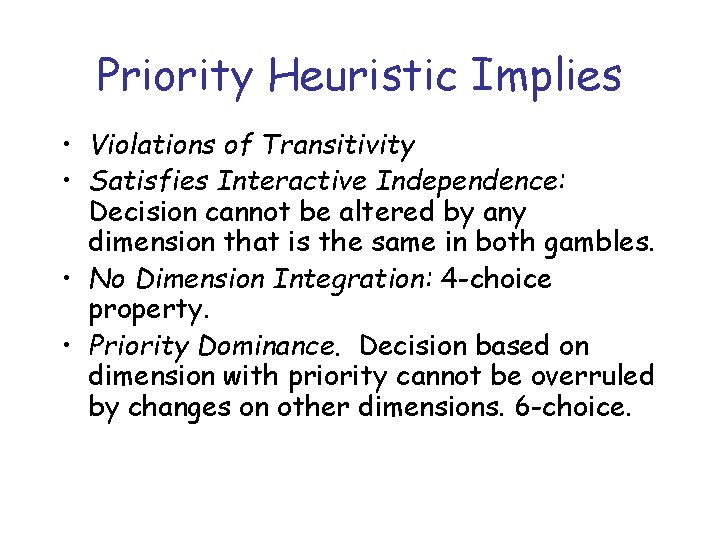 Priority Heuristic Implies

• Violations of Transitivity
• Satisfies Interactive Independence: Decision cannot be altered by any dimension that is the same in both gambles.
• No Dimension Integration: 4-choice property.
• Priority Dominance. Decision based on dimension with priority cannot be overruled by changes on other dimensions. 6-choice.